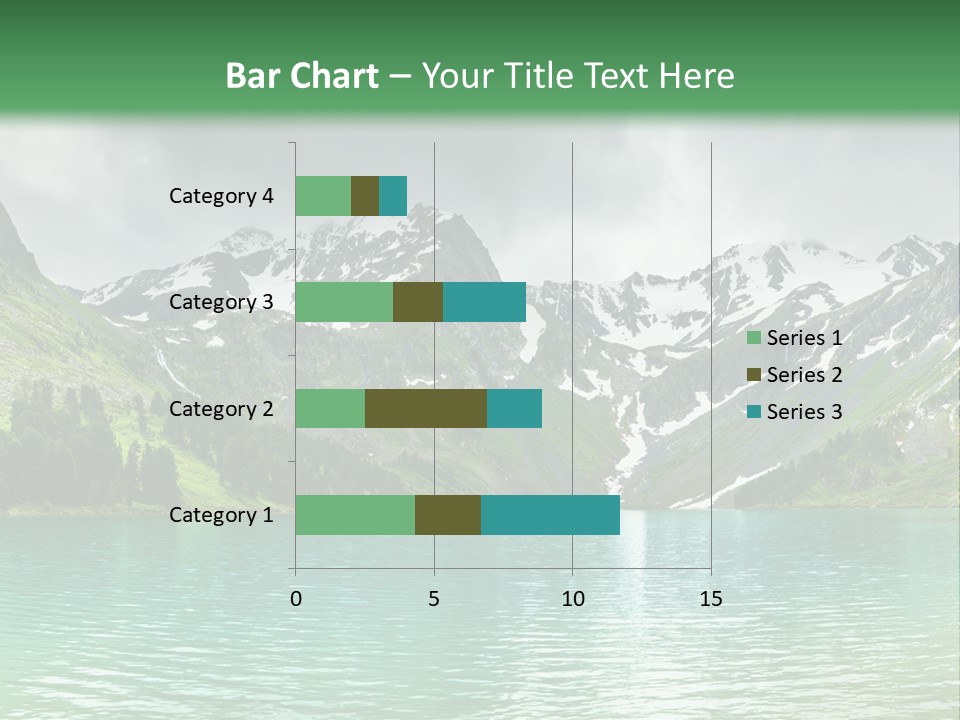 Bar Chart – Your Title Text Here

Category 4
Category 3
Category 2
Category 1

0
5
10
15

Series 1
Series 2
Series 3